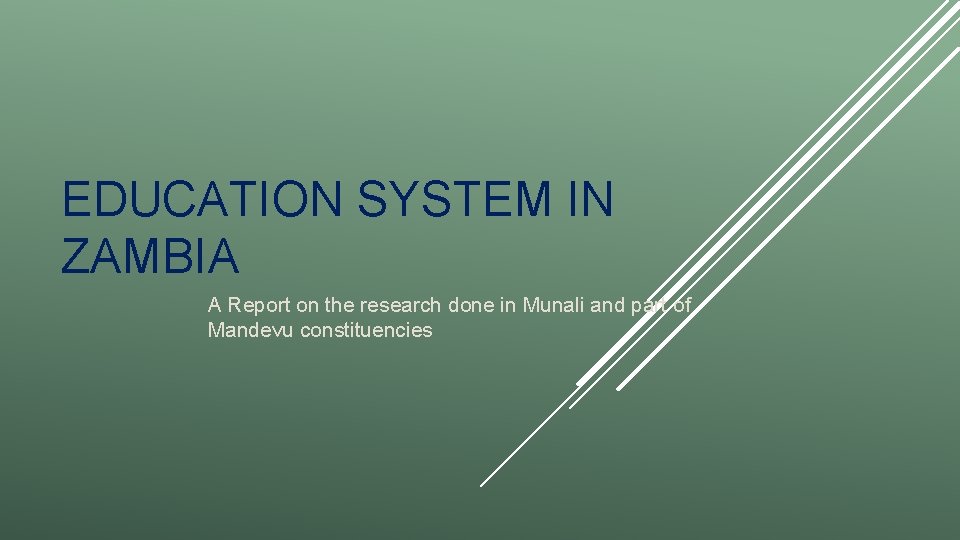 EDUCATION SYSTEM IN ZAMBIA

A Report on the research done in Munali and part of Mandevu constituencies